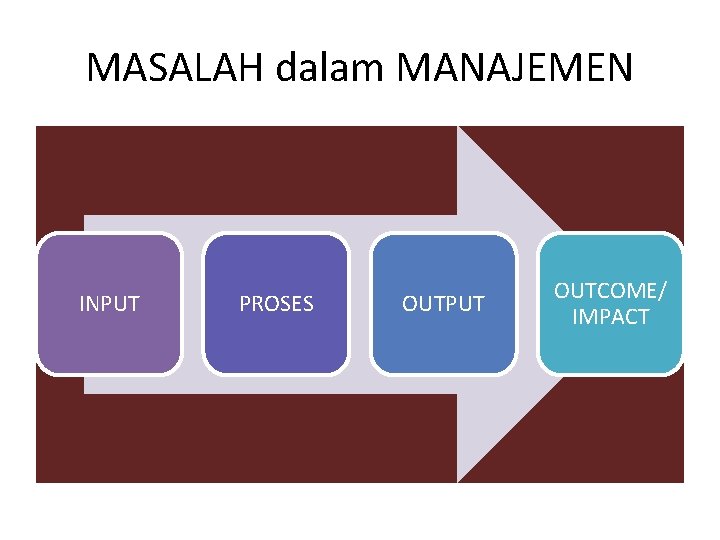 MASALAH dalam MANAJEMEN

INPUT

PROSES

OUTPUT

OUTCOME/ IMPACT